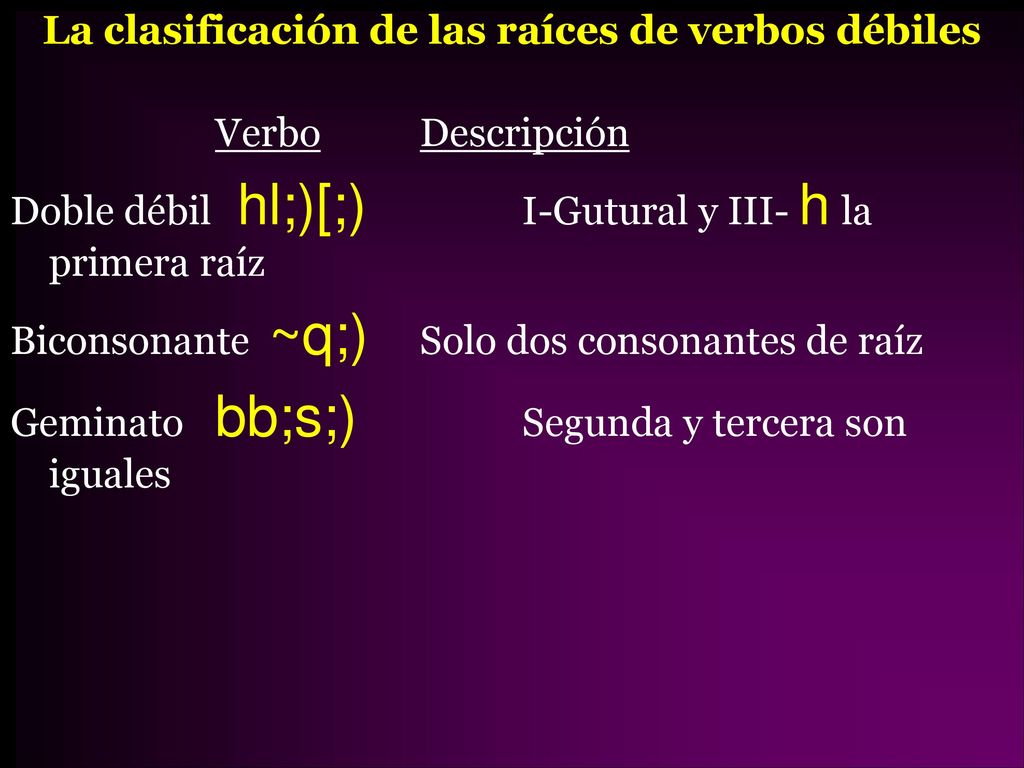 La clasificación de las raíces de verbos débiles

Verbo Descripción

Doble débil hl;)[;) I-Gutural y III- h la primera raíz

Biconsonante ~q;) Solo dos consonantes de raíz

Geminato bb;s;) Segunda y tercera son iguales